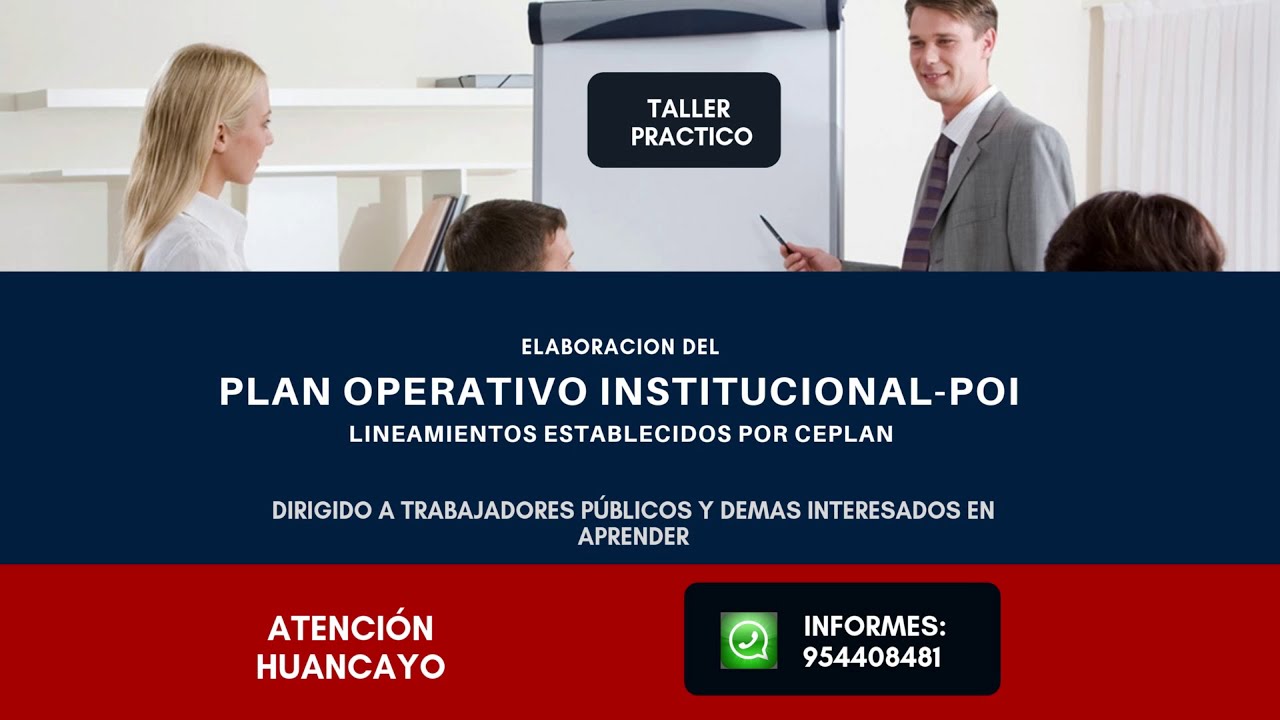 TALLER PRACTICO

ELABORACION DEL

PLAN OPERATIVO INSTITUCIONAL-POI

LINEAMIENTOS ESTABLECIDOS POR CEPLAN

DIRIGIDO A TRABAJADORES PÚBLICOS Y DEMAS INTERESADOS EN APRENDER

ATENCIÓN HUANCAYO

INFORMES: 954408481